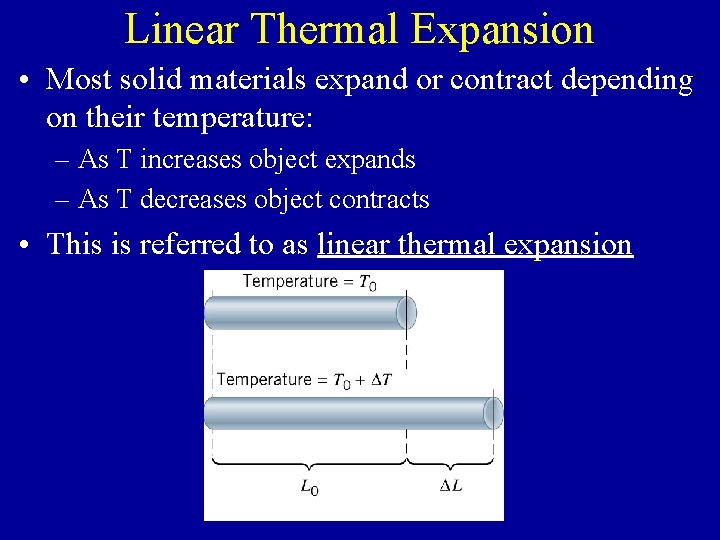 Linear Thermal Expansion

• Most solid materials expand or contract depending on their temperature:

– As T increases object expands

– As T decreases object contracts

• This is referred to as linear thermal expansion

Temperature = $T_0$

Temperature = $T_0 + \Delta T$

$L_0$

$\Delta L$